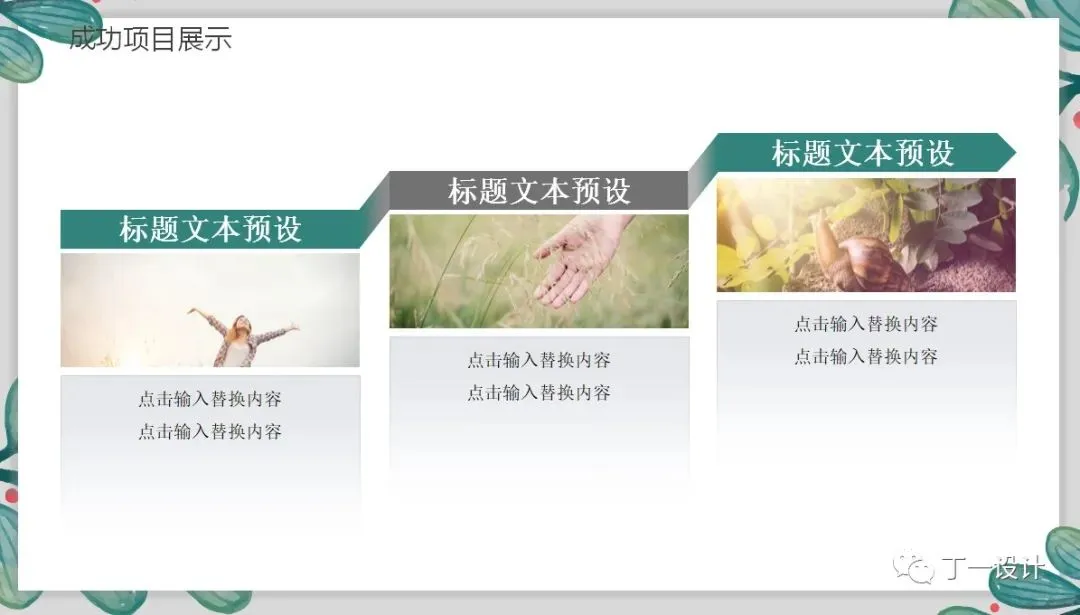 成功项目展示

标题文本预设

点击输入替换内容
点击输入替换内容

标题文本预设

点击输入替换内容
点击输入替换内容

标题文本预设

点击输入替换内容
点击输入替换内容

丁一设计